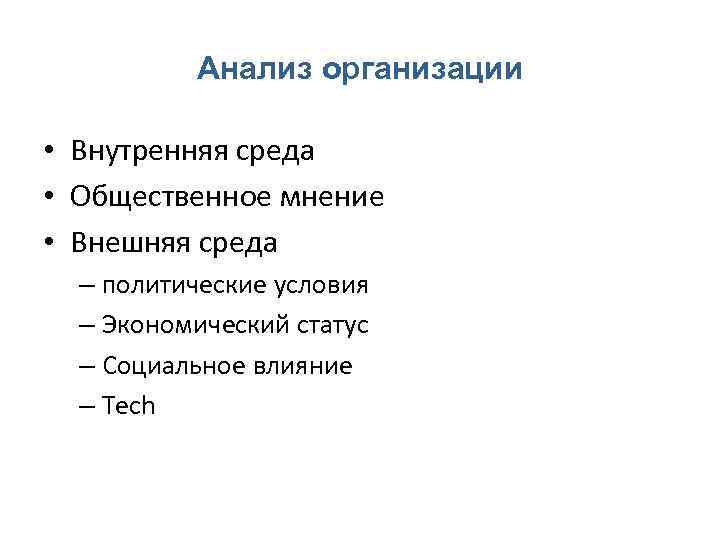 Анализ организации

• Внутренняя среда
• Общественное мнение
• Внешняя среда
– политические условия
– Экономический статус
– Социальное влияние
– Tech